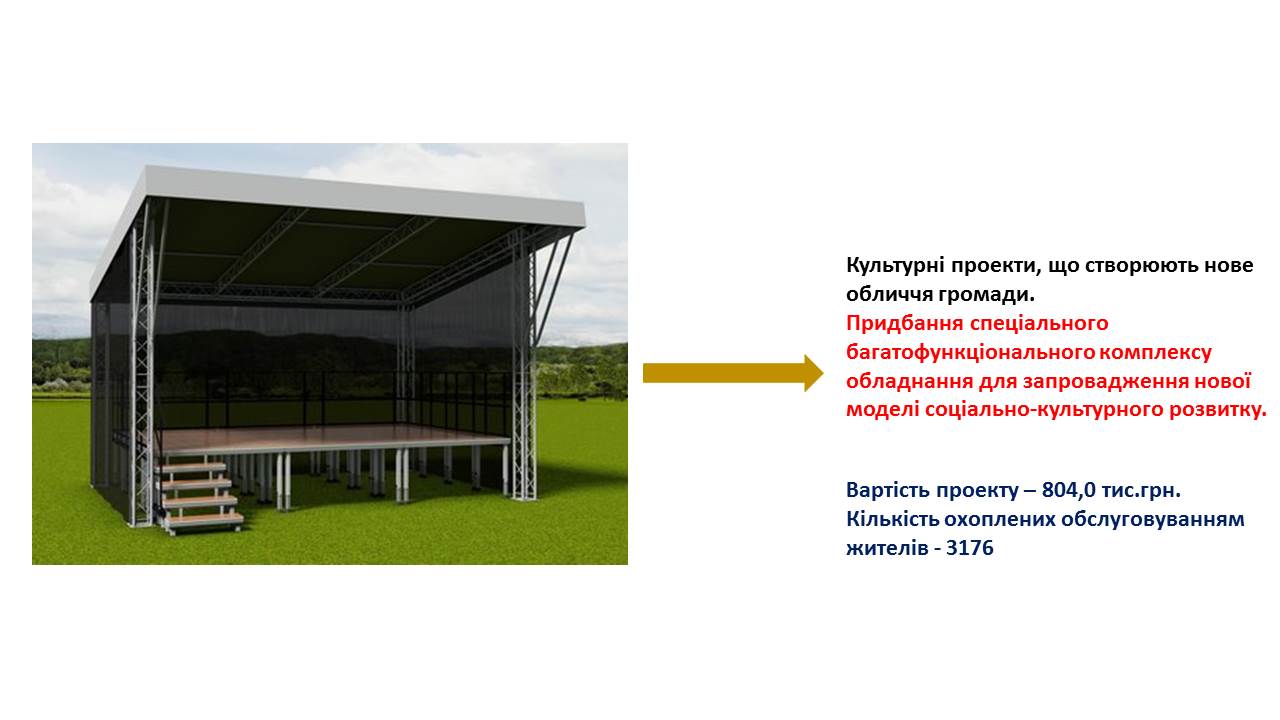 Культурні проекти, що створюють нове обличчя громади.
Придбання спеціального багатофункціонального комплексу обладнання для запровадження нової моделі соціально-культурного розвитку.

Вартість проекту – 804,0 тис.грн.
Кількість охоплених обслуговуванням жителів - 3176